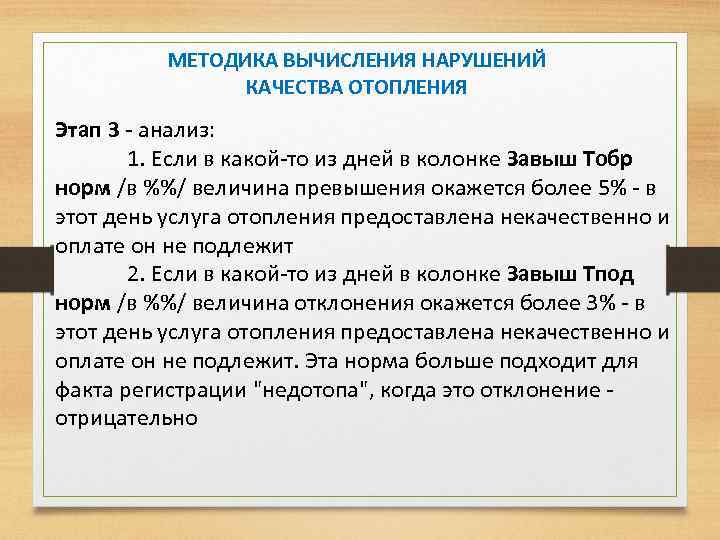 МЕТОДИКА ВЫЧИСЛЕНИЯ НАРУШЕНИЙ
КАЧЕСТВА ОТОПЛЕНИЯ

Этап 3 - анализ:

1. Если в какой-то из дней в колонке Завыш Тобр норм /в %%/ величина превышения окажется более 5% - в этот день услуга отопления предоставлена некачественно и оплате он не подлежит

2. Если в какой-то из дней в колонке Завыш Тпод норм /в %%/ величина отклонения окажется более 3% - в этот день услуга отопления предоставлена некачественно и оплате он не подлежит. Эта норма больше подходит для факта регистрации "недотопа", когда это отклонение - отрицательно